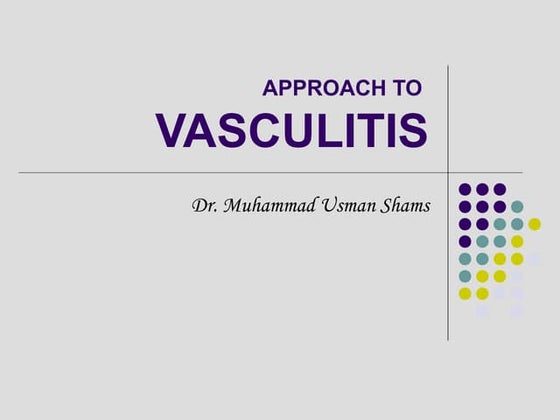 APPROACH TO
VASCULITIS

Dr. Muhammad Usman Shams